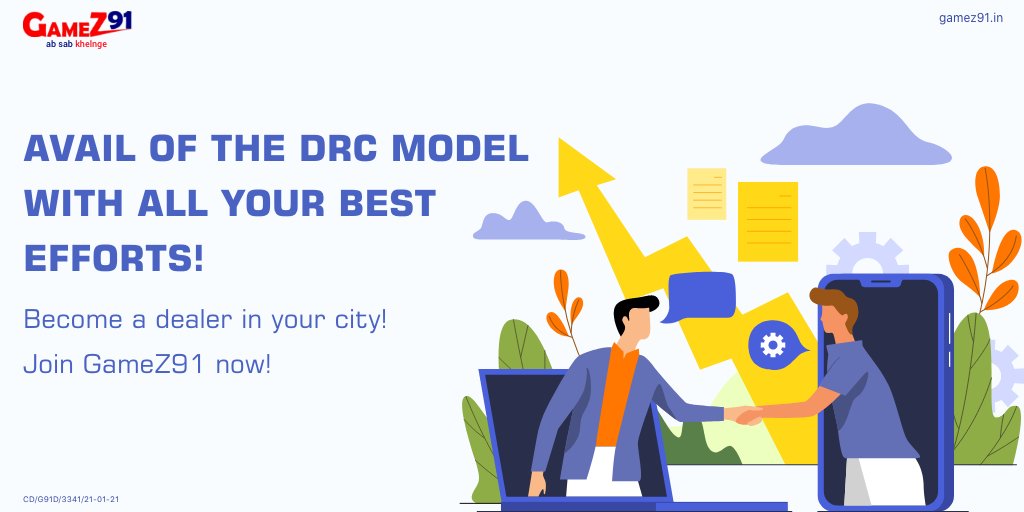 GAMEZ91
ab sab khelnge

gamez91.in

AVAIL OF THE DRC MODEL WITH ALL YOUR BEST EFFORTS!

Become a dealer in your city!

Join GameZ91 now!

CD/G91D/3341/21-01-21